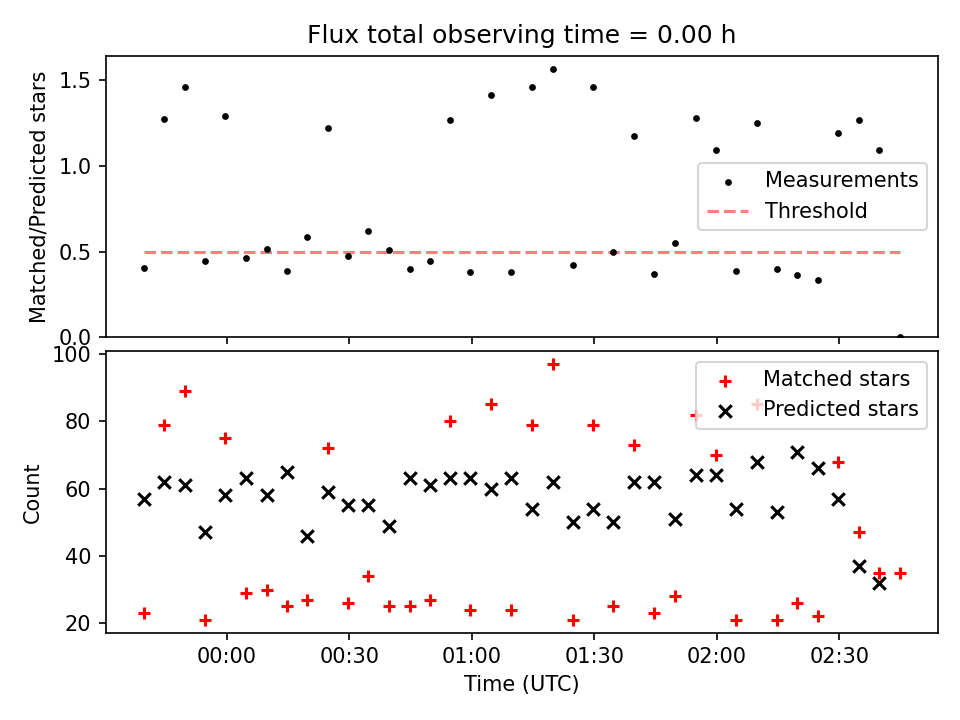 Flux total observing time = 0.00 h

Matched/Predicted stars

1.5
1.0
0.5
0.0

Measurements
Threshold

Count

100
80
60
40
20

Matched stars
Predicted stars

00:00
00:30
01:00
01:30
02:00
02:30

Time (UTC)